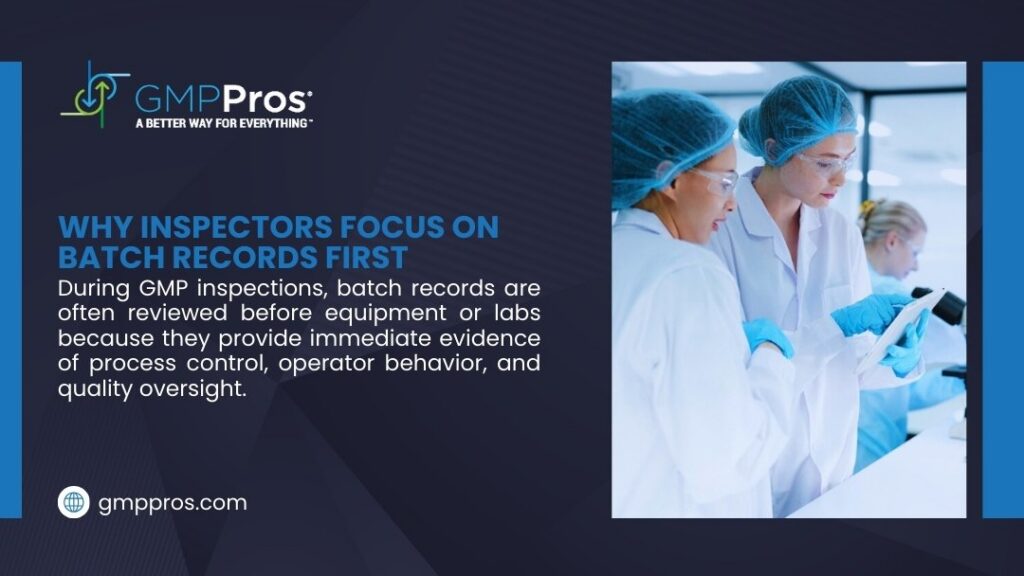 GMPPros®
A BETTER WAY FOR EVERYTHING™

WHY INSPECTORS FOCUS ON BATCH RECORDS FIRST

During GMP inspections, batch records are often reviewed before equipment or labs because they provide immediate evidence of process control, operator behavior, and quality oversight.

gmppros.com